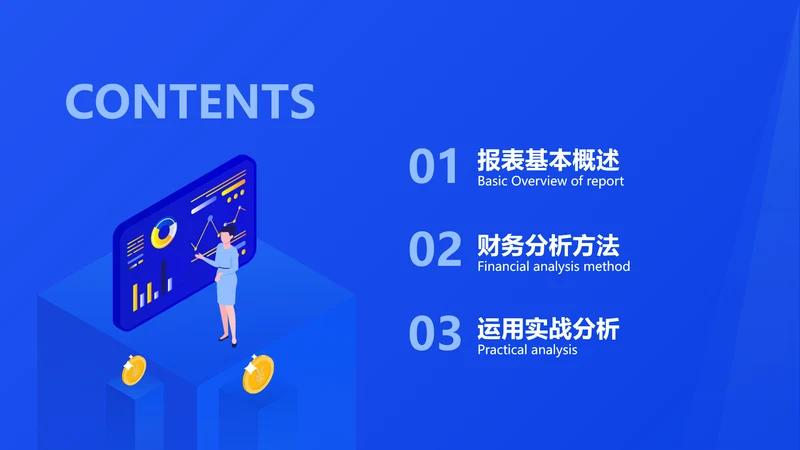 CONTENTS

01 报表基本概述
Basic Overview of report

02 财务分析方法
Financial analysis method

03 运用实战分析
Practical analysis